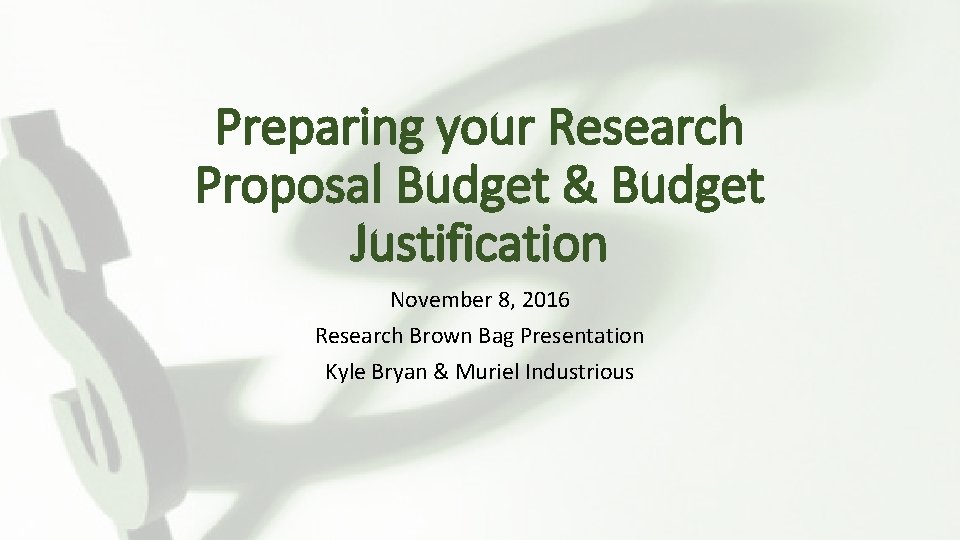 Preparing your Research Proposal Budget & Budget Justification

November 8, 2016
Research Brown Bag Presentation
Kyle Bryan & Muriel Industrious